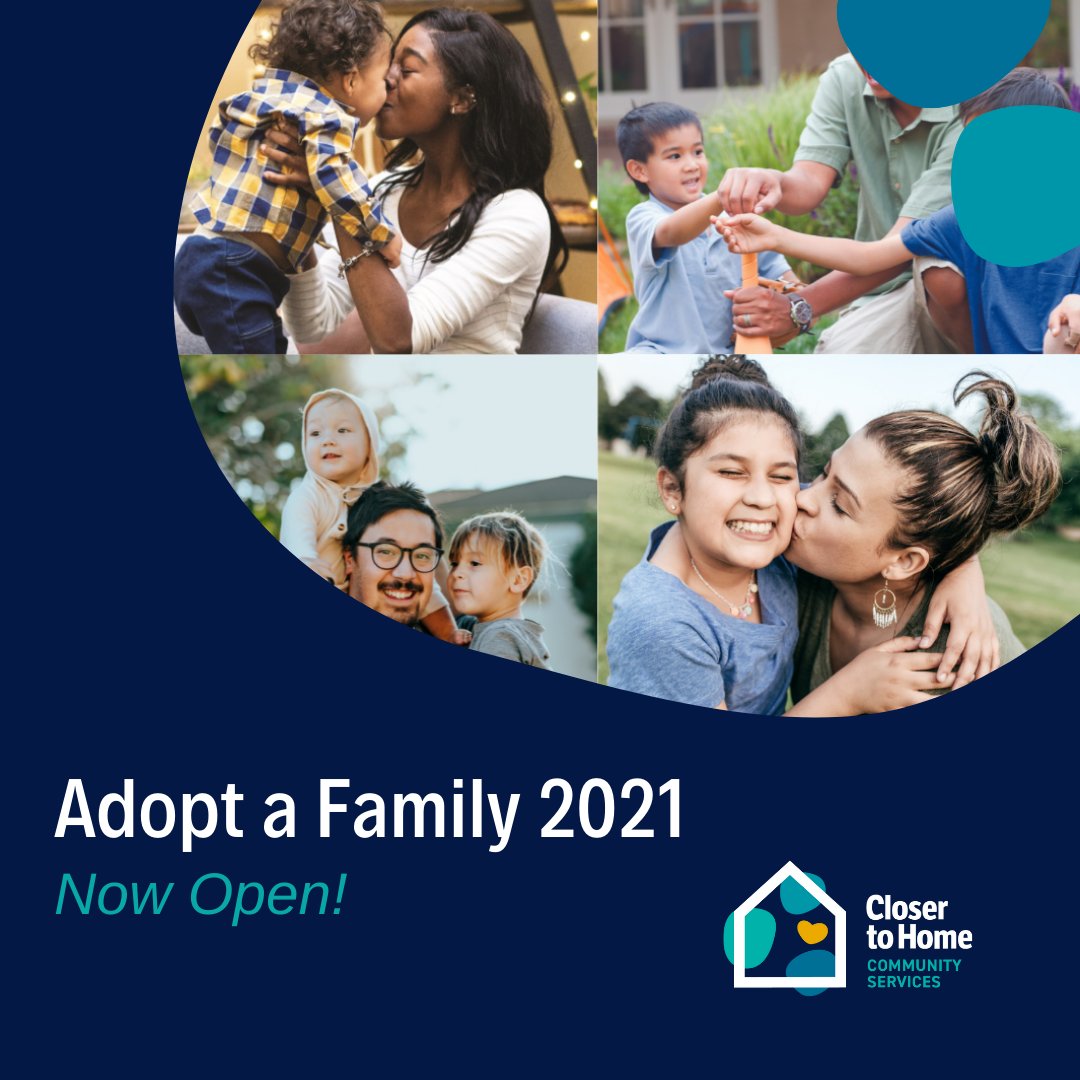 Adopt a Family 2021
Now Open!

Closer to Home
COMMUNITY SERVICES